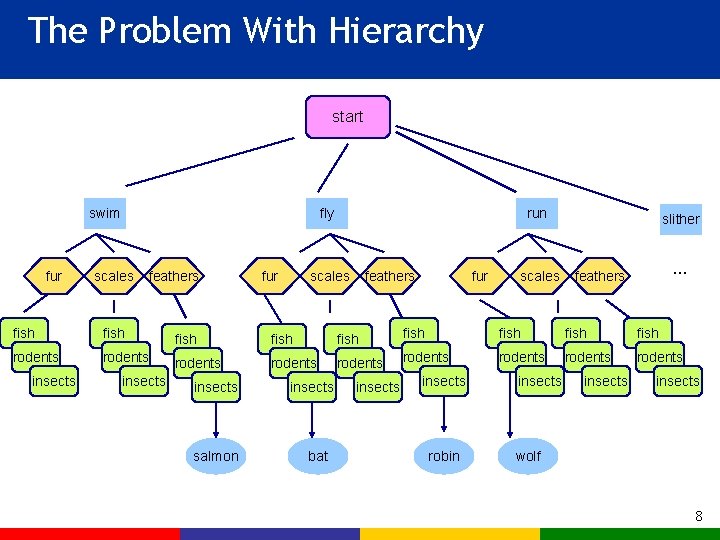 The Problem With Hierarchy

start

swim
fly
run
slither

fur scales feathers
fur scales feathers
fur scales feathers
...

fish rodents insects
fish rodents insects
fish rodents insects
fish rodents insects
fish rodents insects
fish rodents insects
fish rodents insects
fish rodents insects
fish rodents insects

salmon
bat
robin
wolf

8